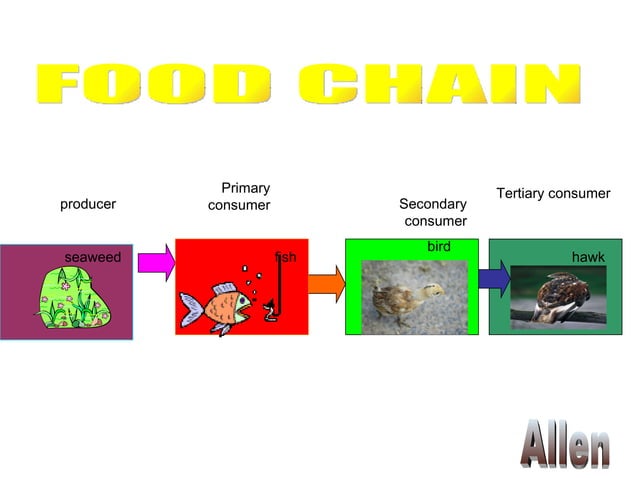 FOOD CHAIN

producer

Primary consumer

Secondary consumer

Tertiary consumer

seaweed

fish

bird

hawk

Allen